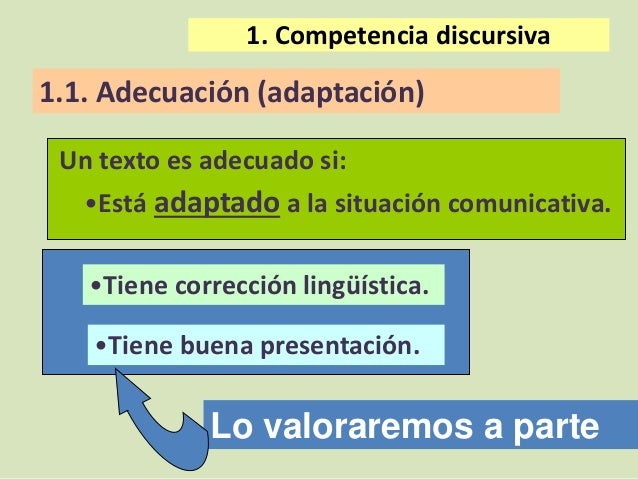 1. Competencia discursiva

1.1. Adecuación (adaptación)

Un texto es adecuado si:

•Está adaptado a la situación comunicativa.

•Tiene corrección lingüística.

•Tiene buena presentación.

Lo valoraremos a parte